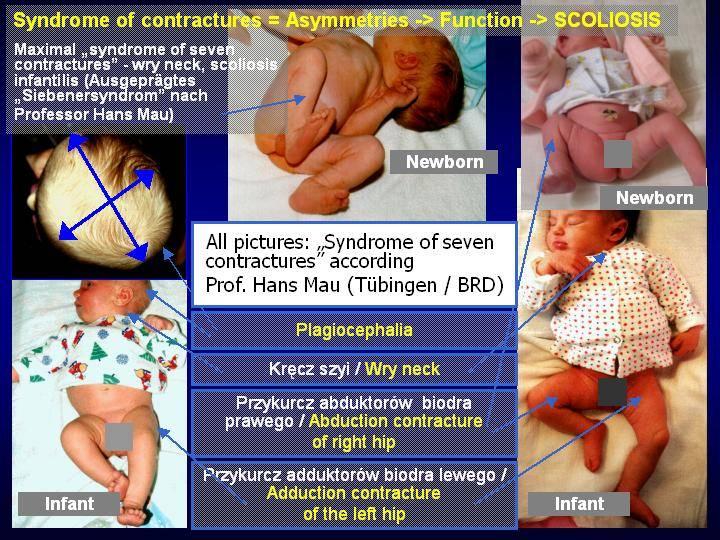 Syndrome of contractures = Asymmetries -> Function -> SCOLIOSIS

Maximal „syndrome of seven contractures" - wry neck, scoliosis infantilis (Ausgeprägtes „Siebenersyndrom" nach Professor Hans Mau)

Newborn

Newborn

All pictures: „Syndrome of seven contractures" according Prof. Hans Mau (Tübingen / BRD)

Plagiocephalia

Kręcz szyi / Wry neck

Przykurcz abduktorów biodra prawego / Abduction contracture of right hip

Przykurcz adduktorów biodra lewego / Adduction contracture of the left hip

Infant

Infant